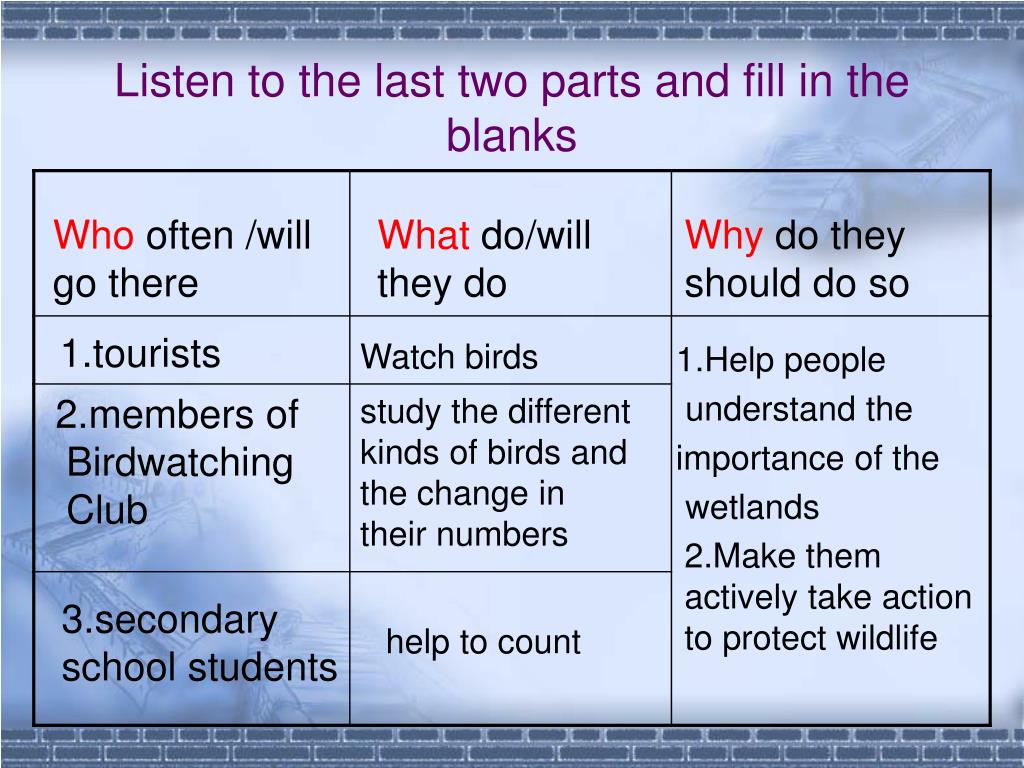 Listen to the last two parts and fill in the blanks

| Who often /will go there | What do/will they do | Why do they should do so |
|---|---|---|
| 1.tourists | Watch birds | 1.Help people understand the importance of the wetlands 2.Make them actively take action to protect wildlife |
| 2.members of Birdwatching Club | study the different kinds of birds and the change in their numbers | |
| 3.secondary school students | help to count | |